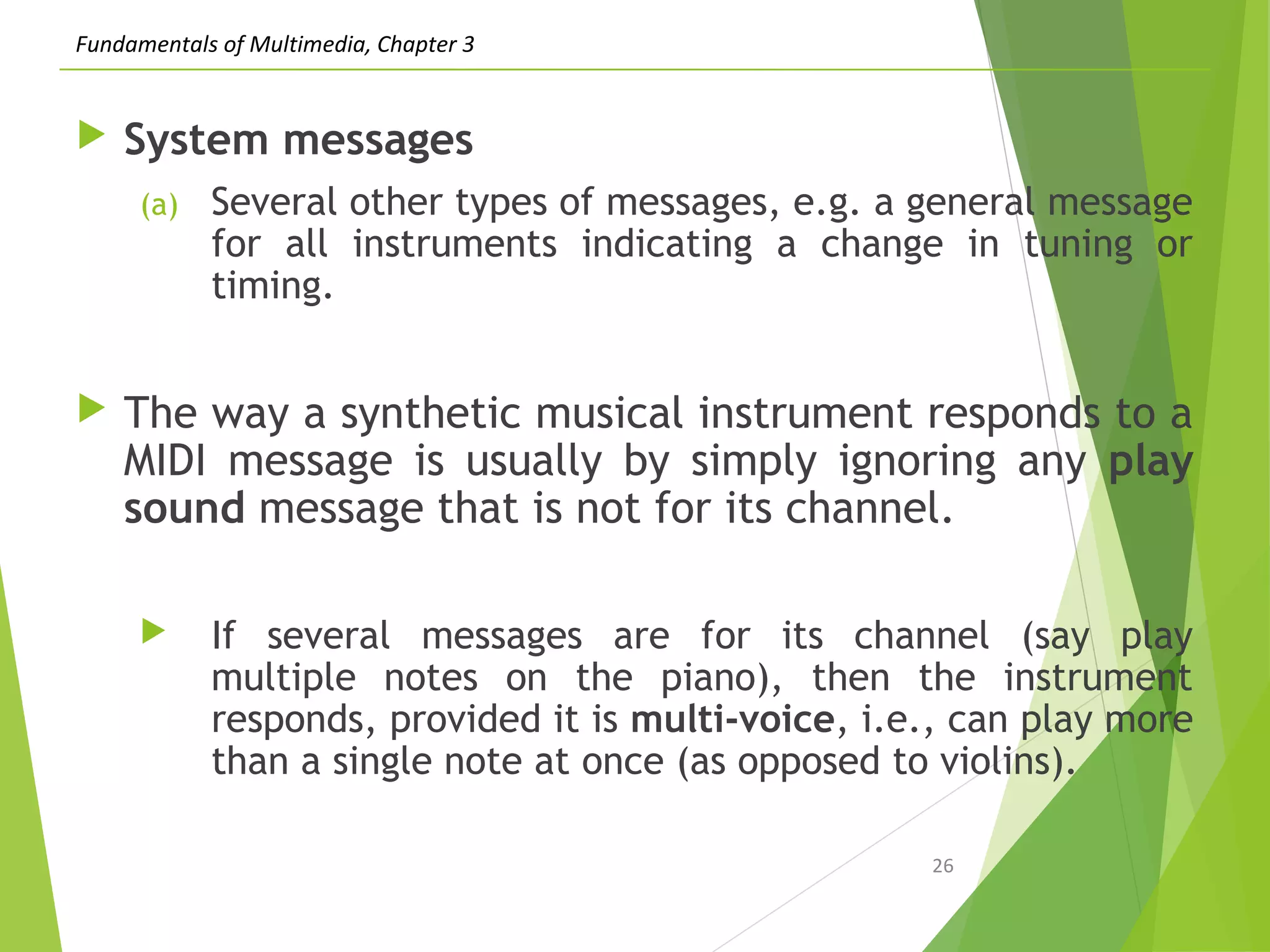 Fundamentals of Multimedia, Chapter 3

System messages

(a) Several other types of messages, e.g. a general message for all instruments indicating a change in tuning or timing.

The way a synthetic musical instrument responds to a MIDI message is usually by simply ignoring any play sound message that is not for its channel.

If several messages are for its channel (say play multiple notes on the piano), then the instrument responds, provided it is multi-voice, i.e., can play more than a single note at once (as opposed to violins).

26